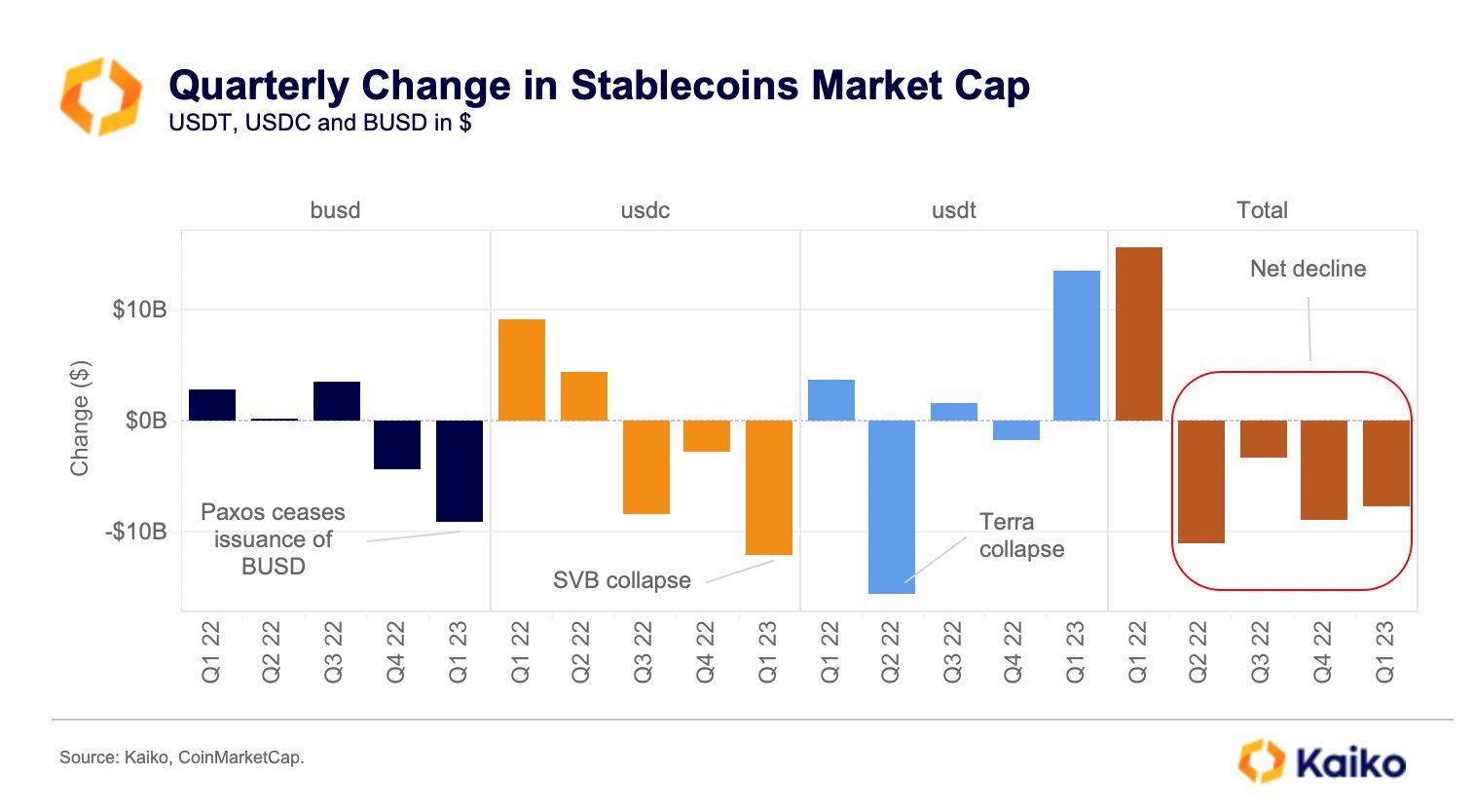 Quarterly Change in Stablecoins Market Cap

USDT, USDC and BUSD in $

busd

usdc

usdt

Total

Change ($)

$10B

$0B

-$10B

Net decline

Paxos ceases issuance of BUSD

SVB collapse

Terra collapse

Q1 22
Q2 22
Q3 22
Q4 22
Q1 23
Q1 22
Q2 22
Q3 22
Q4 22
Q1 23
Q1 22
Q2 22
Q3 22
Q4 22
Q1 23
Q1 22
Q2 22
Q3 22
Q4 22
Q1 23

Source: Kaiko, CoinMarketCap.

Kaiko